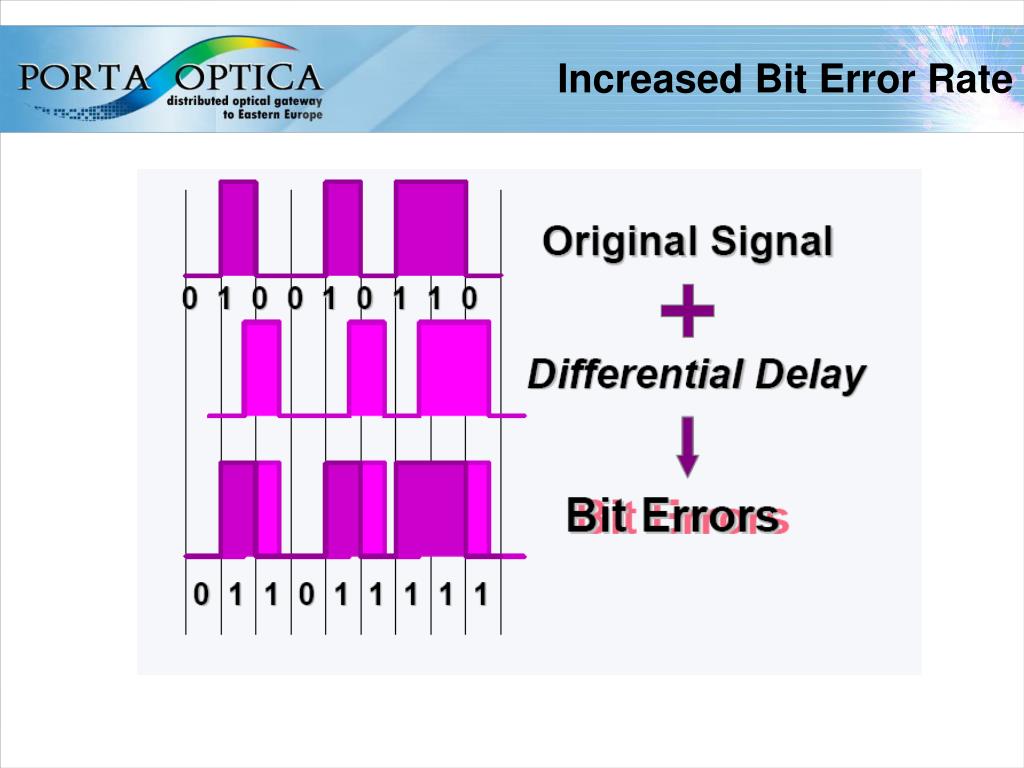 PORTA OPTICA
distributed optical gateway to Eastern Europe

Increased Bit Error Rate

0 1 0 0 1 0 1 1 0

Original Signal

+

Differential Delay

Bit Errors

0 1 1 0 1 1 1 1 1